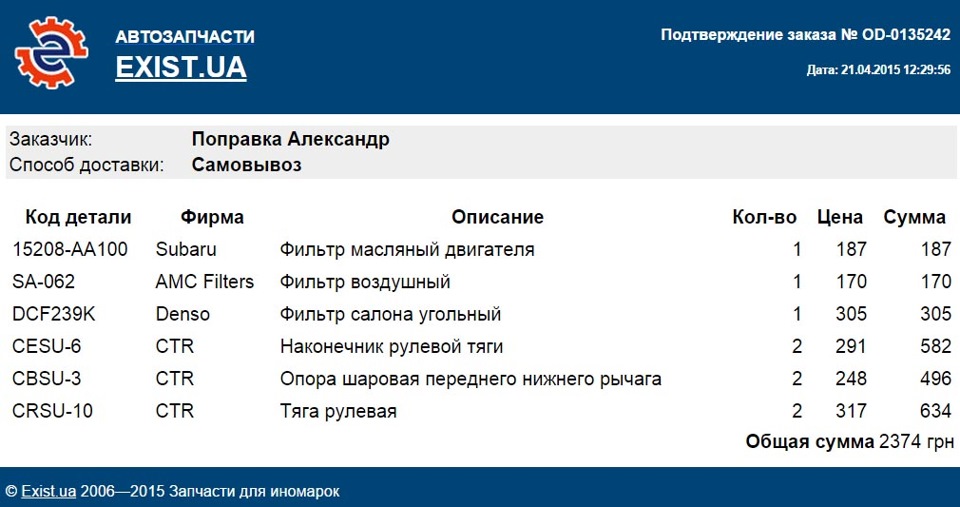 АВТОЗАПЧАСТИ
EXIST.UA

Подтверждение заказа № OD-0135242
Дата: 21.04.2015 12:29:56

Заказчик: Поправка Александр
Способ доставки: Самовывоз

| Код детали | Фирма | Описание | Кол-во | Цена | Сумма |
|---|---|---|---|---|---|
| 15208-AA100 | Subaru | Фильтр масляный двигателя | 1 | 187 | 187 |
| SA-062 | AMC Filters | Фильтр воздушный | 1 | 170 | 170 |
| DCF239K | Denso | Фильтр салона угольный | 1 | 305 | 305 |
| CESU-6 | CTR | Наконечник рулевой тяги | 2 | 291 | 582 |
| CBSU-3 | CTR | Опора шаровая переднего нижнего рычага | 2 | 248 | 496 |
| CRSU-10 | CTR | Тяга рулевая | 2 | 317 | 634 |

Общая сумма 2374 грн

© Exist.ua 2006—2015 Запчасти для иномарок